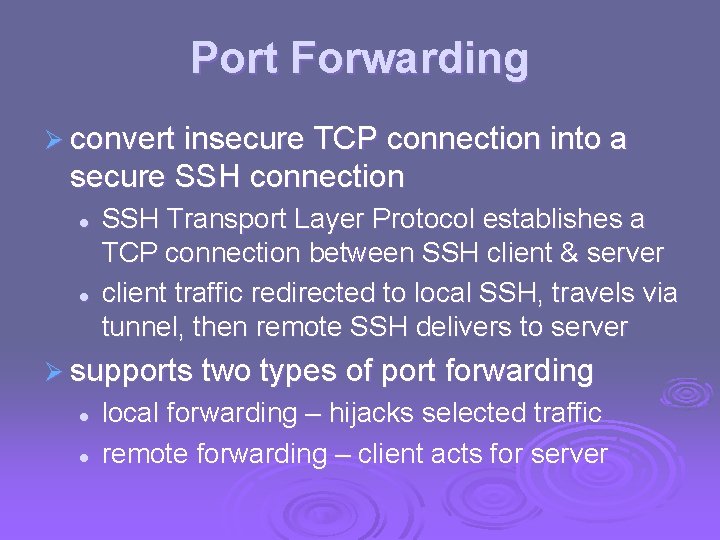 Port Forwarding

➢ convert insecure TCP connection into a secure SSH connection

• SSH Transport Layer Protocol establishes a TCP connection between SSH client & server

• client traffic redirected to local SSH, travels via tunnel, then remote SSH delivers to server

➢ supports two types of port forwarding

• local forwarding – hijacks selected traffic

• remote forwarding – client acts for server